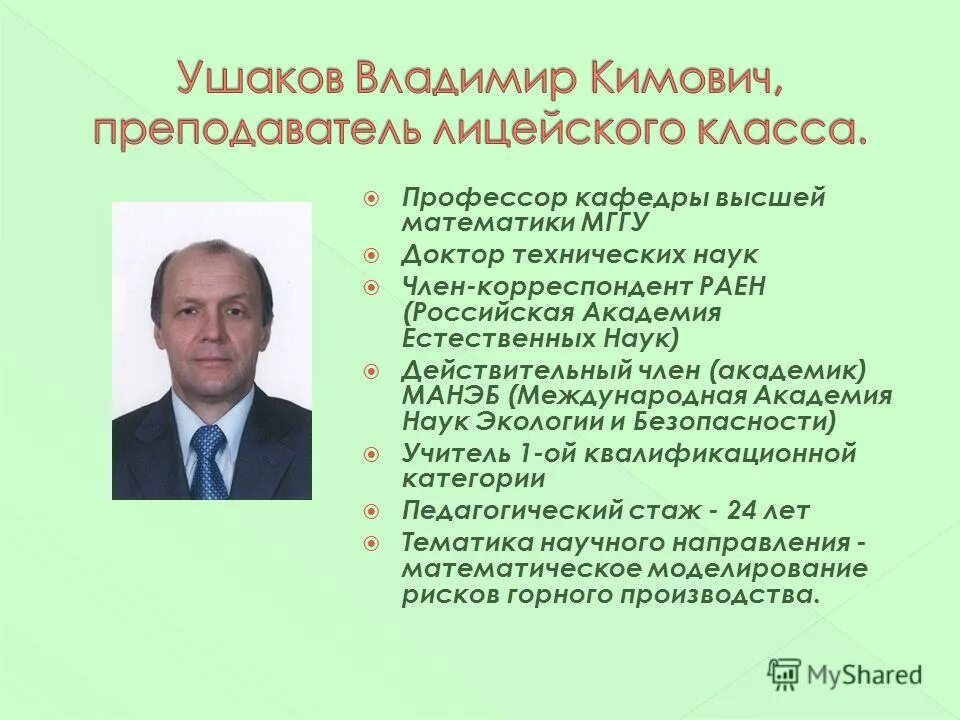 Ушаков Владимир Кимович, преподаватель лицейского класса.

Профессор кафедры высшей математики МГГУ

Доктор технических наук

Член-корреспондент РАЕН (Российская Академия Естественных Наук)

Действительный член (академик) МАНЭБ (Международная Академия Наук Экологии и Безопасности)

Учитель 1-ой квалификационной категории

Педагогический стаж - 24 лет

Тематика научного направления - математическое моделирование рисков горного производства.

MyShared